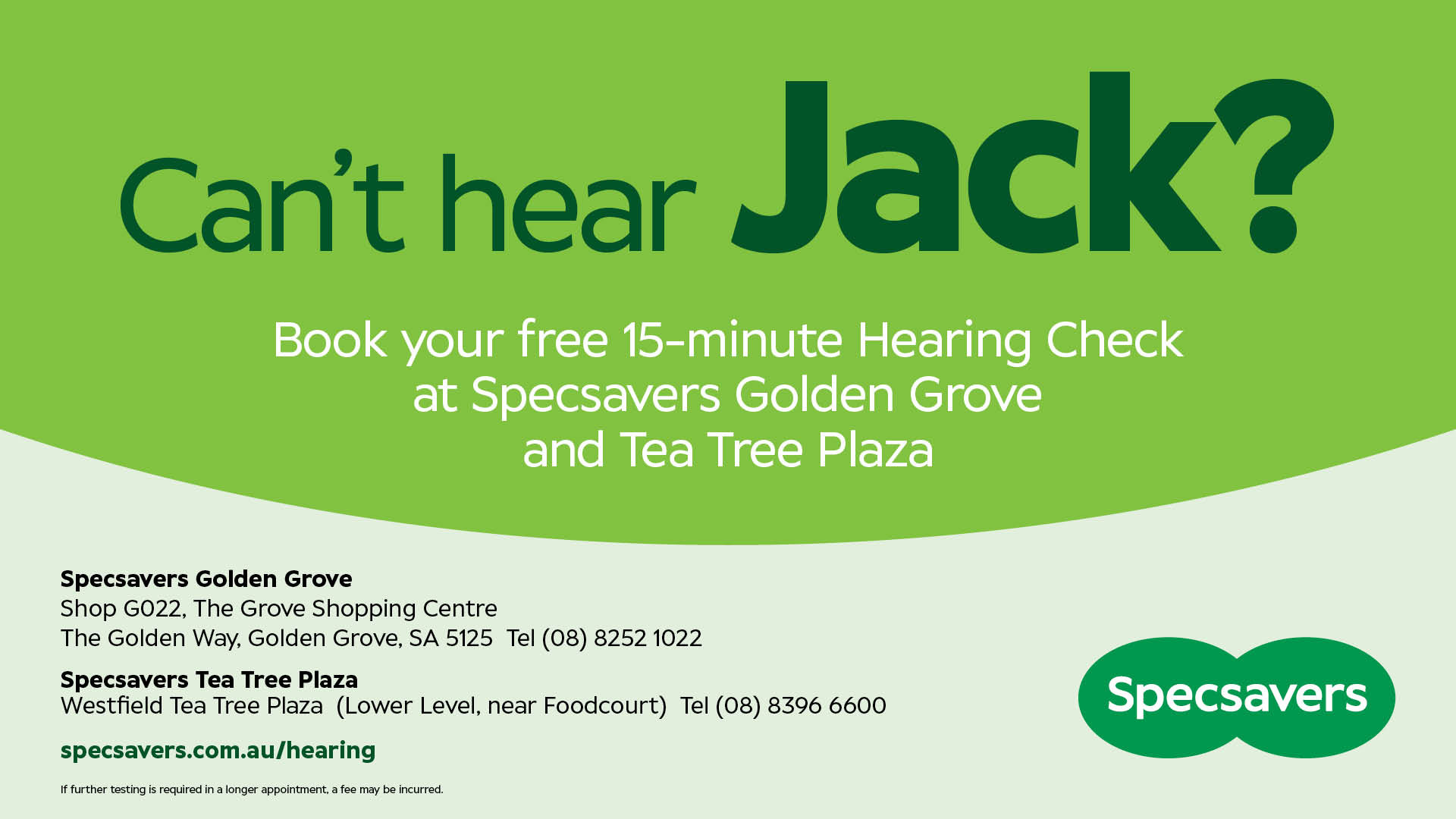 Can't hear Jack?

Book your free 15-minute Hearing Check at Specsavers Golden Grove and Tea Tree Plaza

Specsavers Golden Grove
Shop G022, The Grove Shopping Centre
The Golden Way, Golden Grove, SA 5125 Tel (08) 8252 1022

Specsavers Tea Tree Plaza
Westfield Tea Tree Plaza (Lower Level, near Foodcourt) Tel (08) 8396 6600

specsavers.com.au/hearing

If further testing is required in a longer appointment, a fee may be incurred.

Specsavers